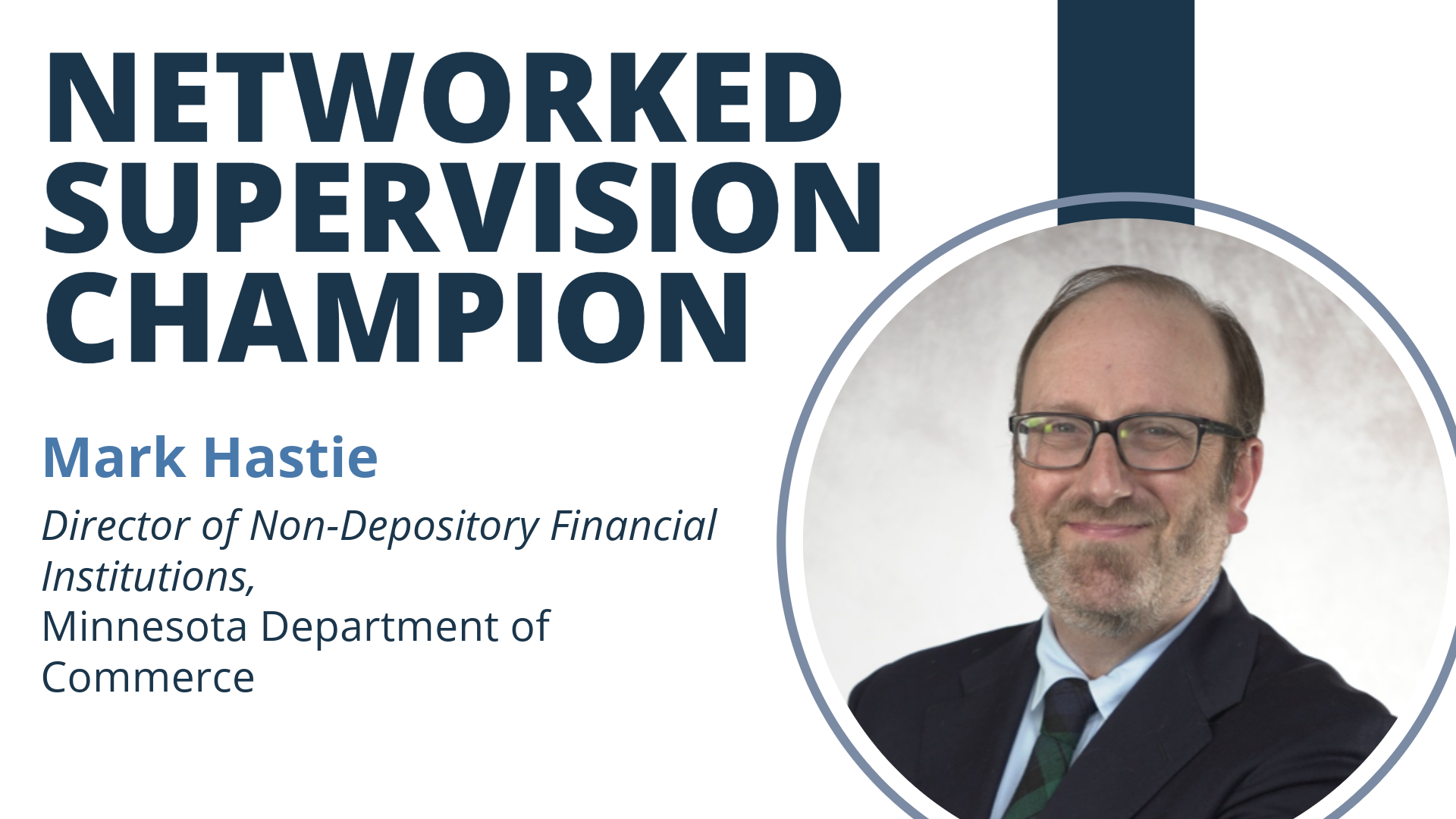 NETWORKED SUPERVISION CHAMPION

Mark Hastie

Director of Non-Depository Financial Institutions,
Minnesota Department of Commerce